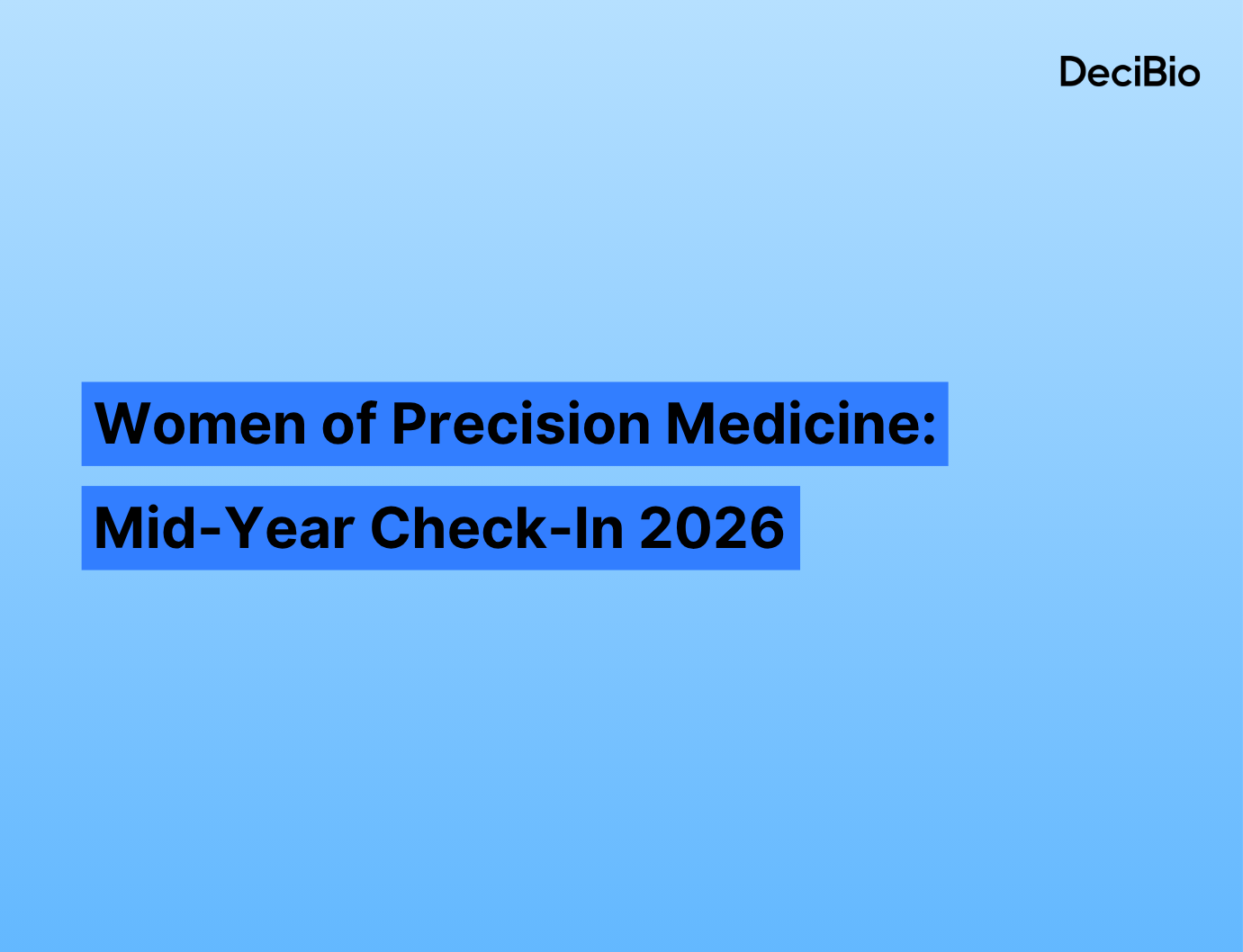 DeciBio

Women of Precision Medicine:
Mid-Year Check-In 2026